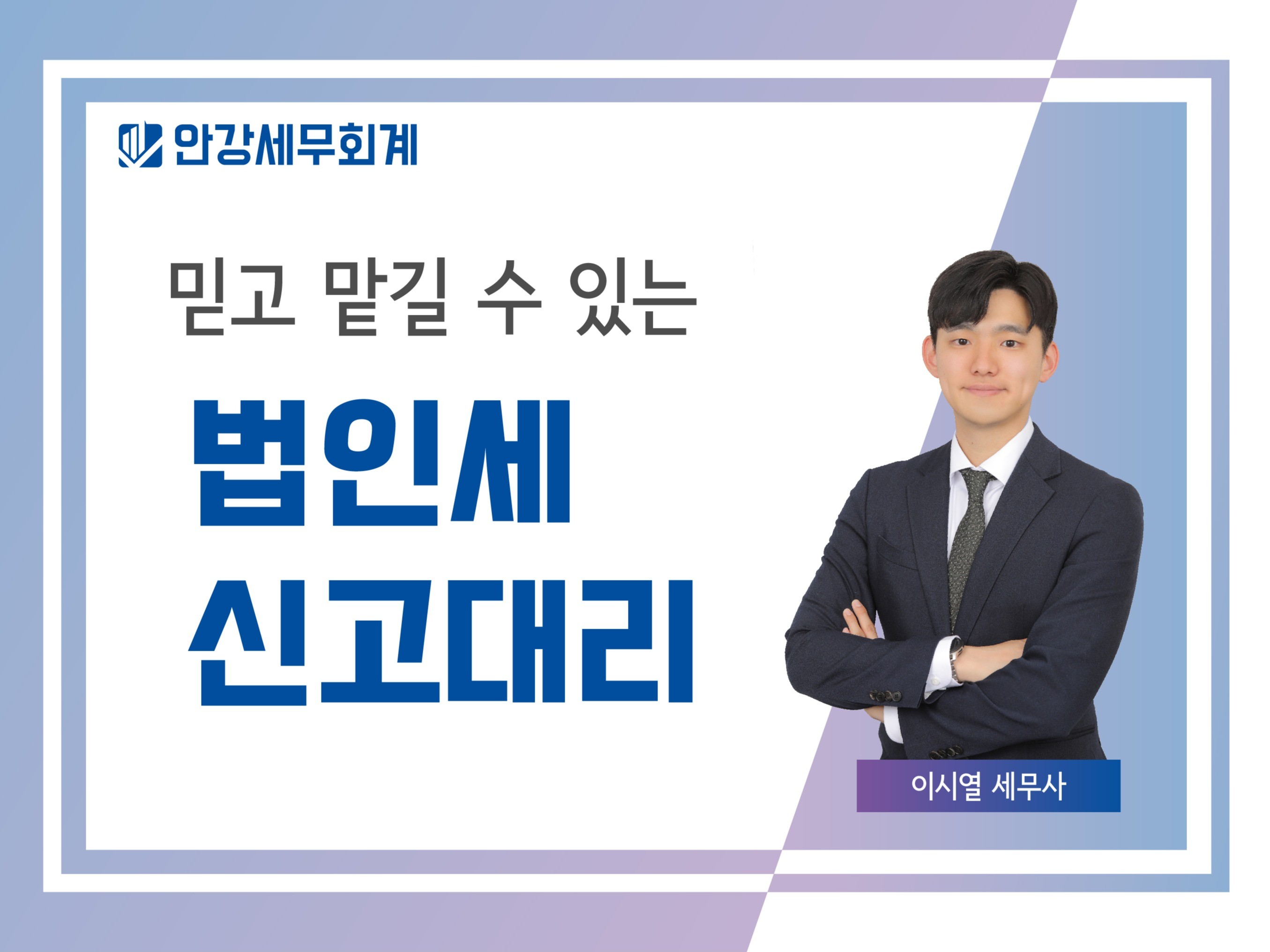 안강세무회계

믿고 맡길 수 있는

법인세
신고대리

이시열 세무사